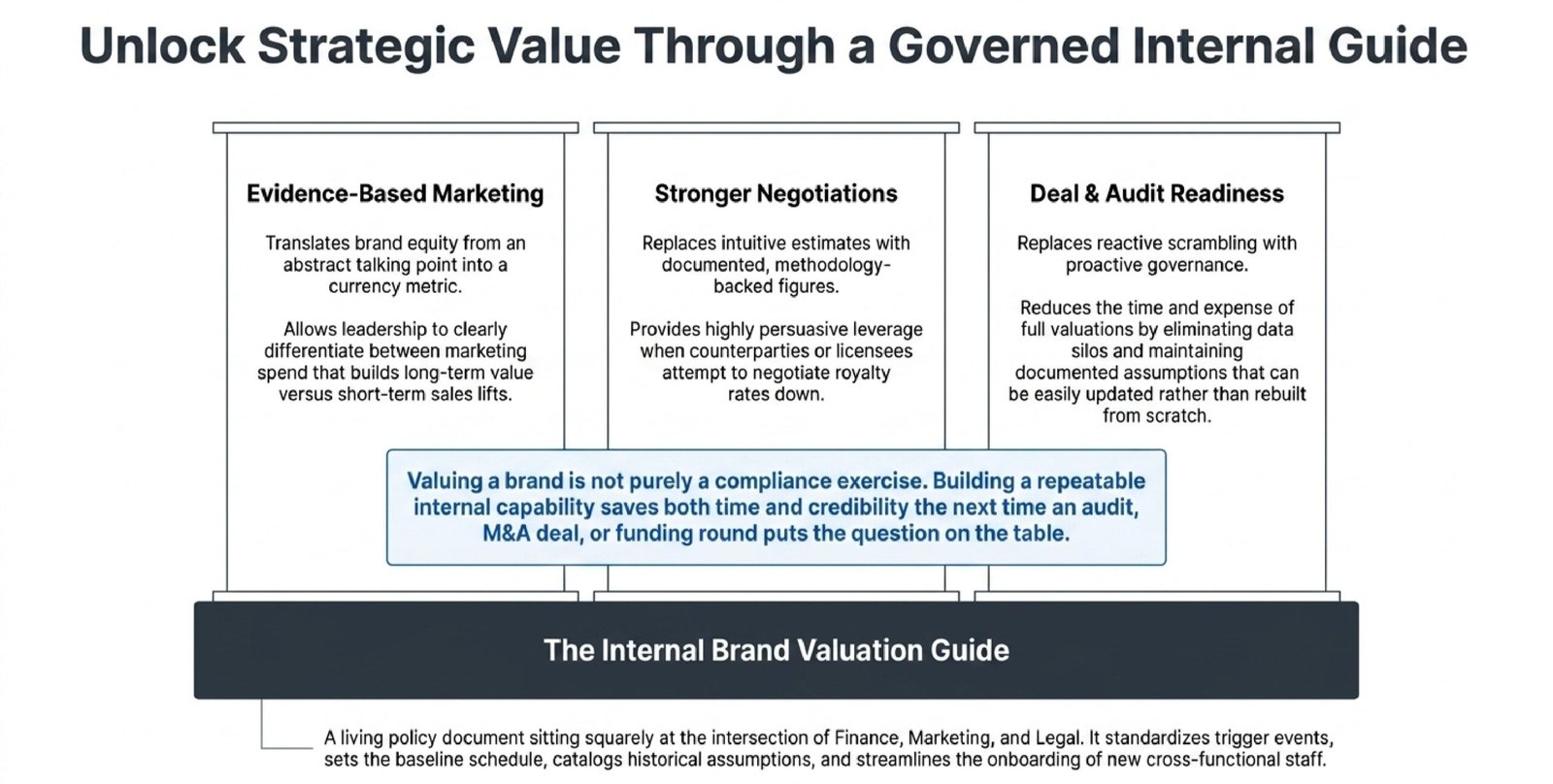 Unlock Strategic Value Through a Governed Internal Guide

Evidence-Based Marketing

Translates brand equity from an abstract talking point into a currency metric.

Allows leadership to clearly differentiate between marketing spend that builds long-term value versus short-term sales lifts.

Stronger Negotiations

Replaces intuitive estimates with documented, methodology-backed figures.

Provides highly persuasive leverage when counterparties or licensees attempt to negotiate royalty rates down.

Deal & Audit Readiness

Replaces reactive scrambling with proactive governance.

Reduces the time and expense of full valuations by eliminating data silos and maintaining documented assumptions that can be easily updated rather than rebuilt from scratch.

Valuing a brand is not purely a compliance exercise. Building a repeatable internal capability saves both time and credibility the next time an audit, M&A deal, or funding round puts the question on the table.

The Internal Brand Valuation Guide

A living policy document sitting squarely at the intersection of Finance, Marketing, and Legal. It standardizes trigger events, sets the baseline schedule, catalogs historical assumptions, and streamlines the onboarding of new cross-functional staff.